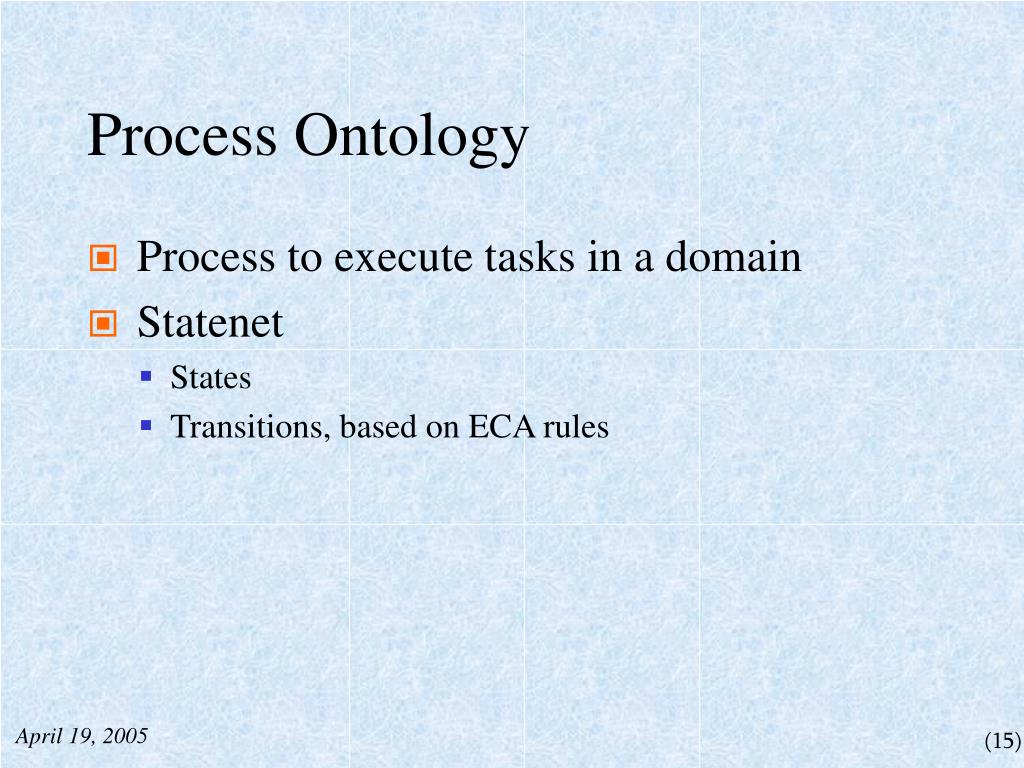 Process Ontology

Process to execute tasks in a domain
Statenet
States
Transitions, based on ECA rules

April 19, 2005

(15)